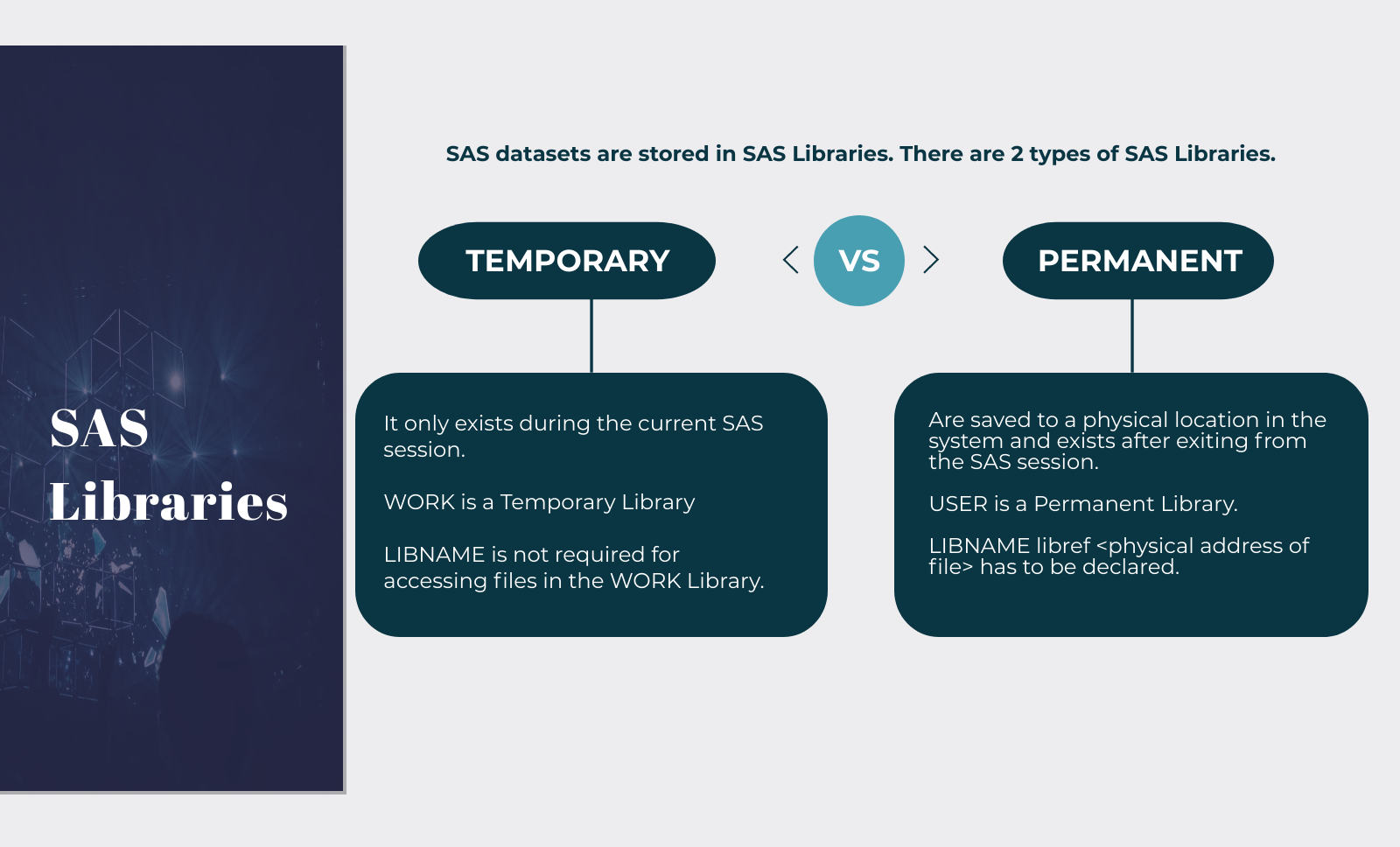 SAS Libraries

SAS datasets are stored in SAS Libraries. There are 2 types of SAS Libraries.

TEMPORARY

VS

PERMANENT

It only exists during the current SAS session.

WORK is a Temporary Library

LIBNAME is not required for accessing files in the WORK Library.

Are saved to a physical location in the system and exists after exiting from the SAS session.

USER is a Permanent Library.

LIBNAME libref <physical address of file> has to be declared.